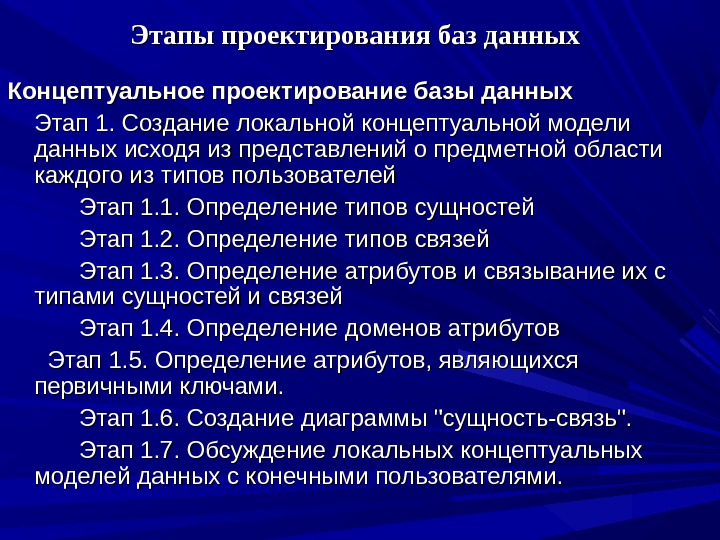 Этапы проектирования баз данных

Концептуальное проектирование базы данных

Этап 1. Создание локальной концептуальной модели данных исходя из представлений о предметной области каждого из типов пользователей

Этап 1.1. Определение типов сущностей

Этап 1.2. Определение типов связей

Этап 1.3. Определение атрибутов и связывание их с типами сущностей и связей

Этап 1.4. Определение доменов атрибутов

Этап 1.5. Определение атрибутов, являющихся первичными ключами.

Этап 1.6. Создание диаграммы "сущность-связь".

Этап 1.7. Обсуждение локальных концептуальных моделей данных с конечными пользователями.